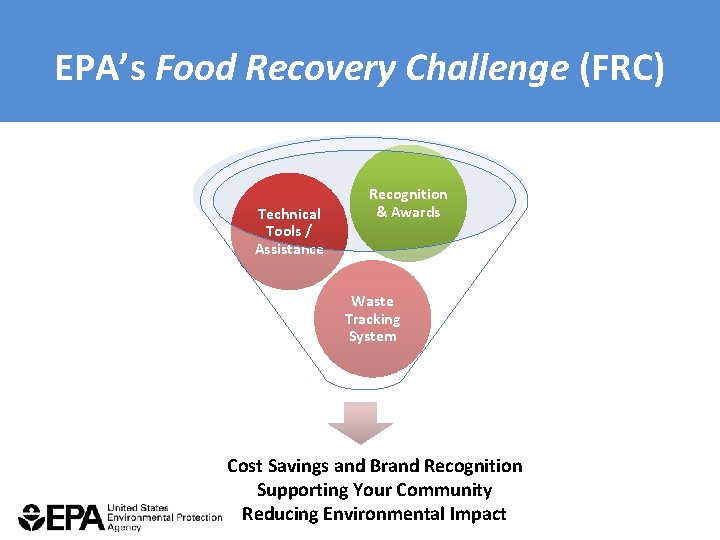 EPA's Food Recovery Challenge (FRC)

Technical Tools / Assistance

Recognition & Awards

Waste Tracking System

Cost Savings and Brand Recognition
Supporting Your Community
Reducing Environmental Impact

EPA United States Environmental Protection Agency